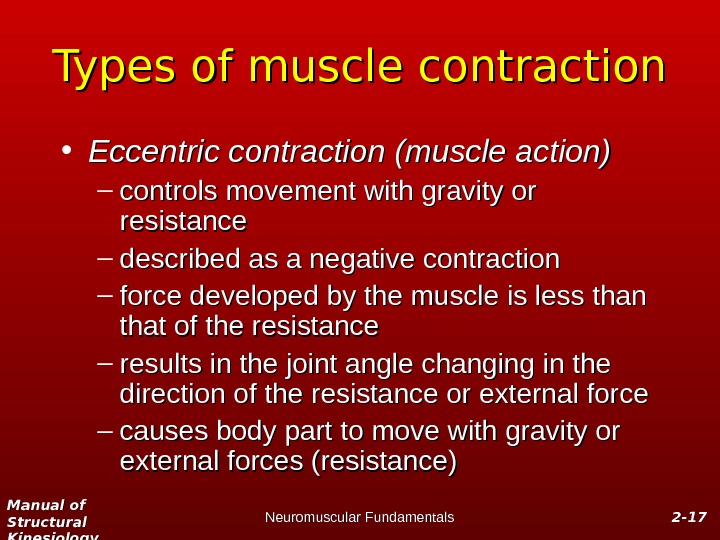 Types of muscle contraction

• Eccentric contraction (muscle action)
– controls movement with gravity or resistance
– described as a negative contraction
– force developed by the muscle is less than that of the resistance
– results in the joint angle changing in the direction of the resistance or external force
– causes body part to move with gravity or external forces (resistance)

Manual of Structural Kinesiology

Neuromuscular Fundamentals

2-17